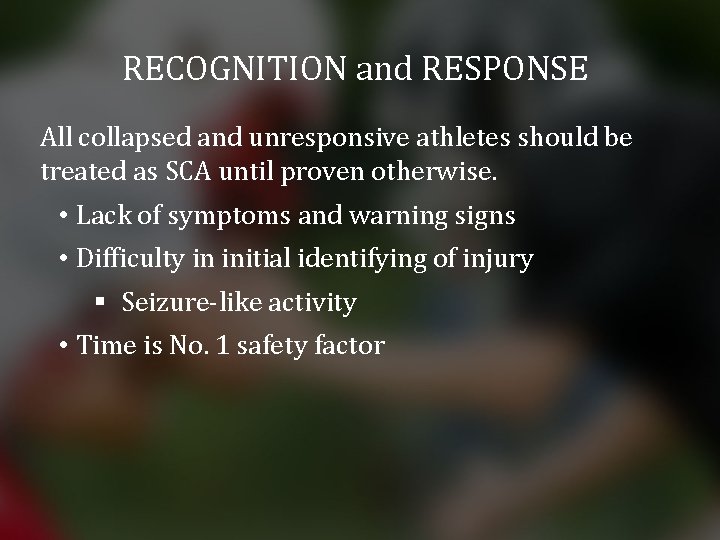 RECOGNITION and RESPONSE

All collapsed and unresponsive athletes should be treated as SCA until proven otherwise.

• Lack of symptoms and warning signs
• Difficulty in initial identifying of injury
  ▪ Seizure-like activity
• Time is No. 1 safety factor